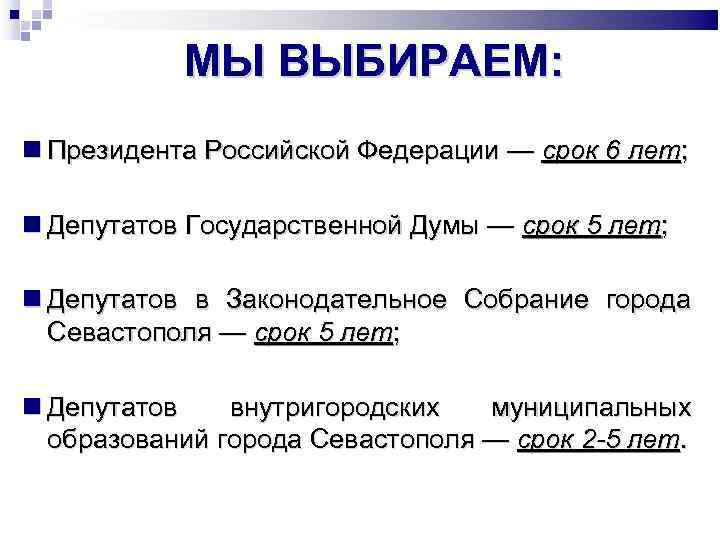 МЫ ВЫБИРАЕМ:

Президента Российской Федерации — срок 6 лет;

Депутатов Государственной Думы — срок 5 лет;

Депутатов в Законодательное Собрание города Севастополя — срок 5 лет;

Депутатов внутригородских муниципальных образований города Севастополя — срок 2-5 лет.